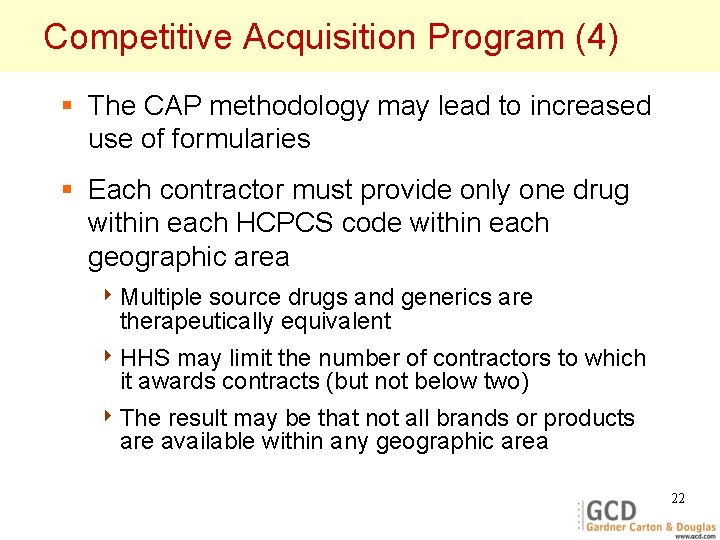 Competitive Acquisition Program (4)

▪ The CAP methodology may lead to increased use of formularies

▪ Each contractor must provide only one drug within each HCPCS code within each geographic area

‣ Multiple source drugs and generics are therapeutically equivalent

‣ HHS may limit the number of contractors to which it awards contracts (but not below two)

‣ The result may be that not all brands or products are available within any geographic area

22

GCD
Gardner Carton & Douglas
www.gcd.com